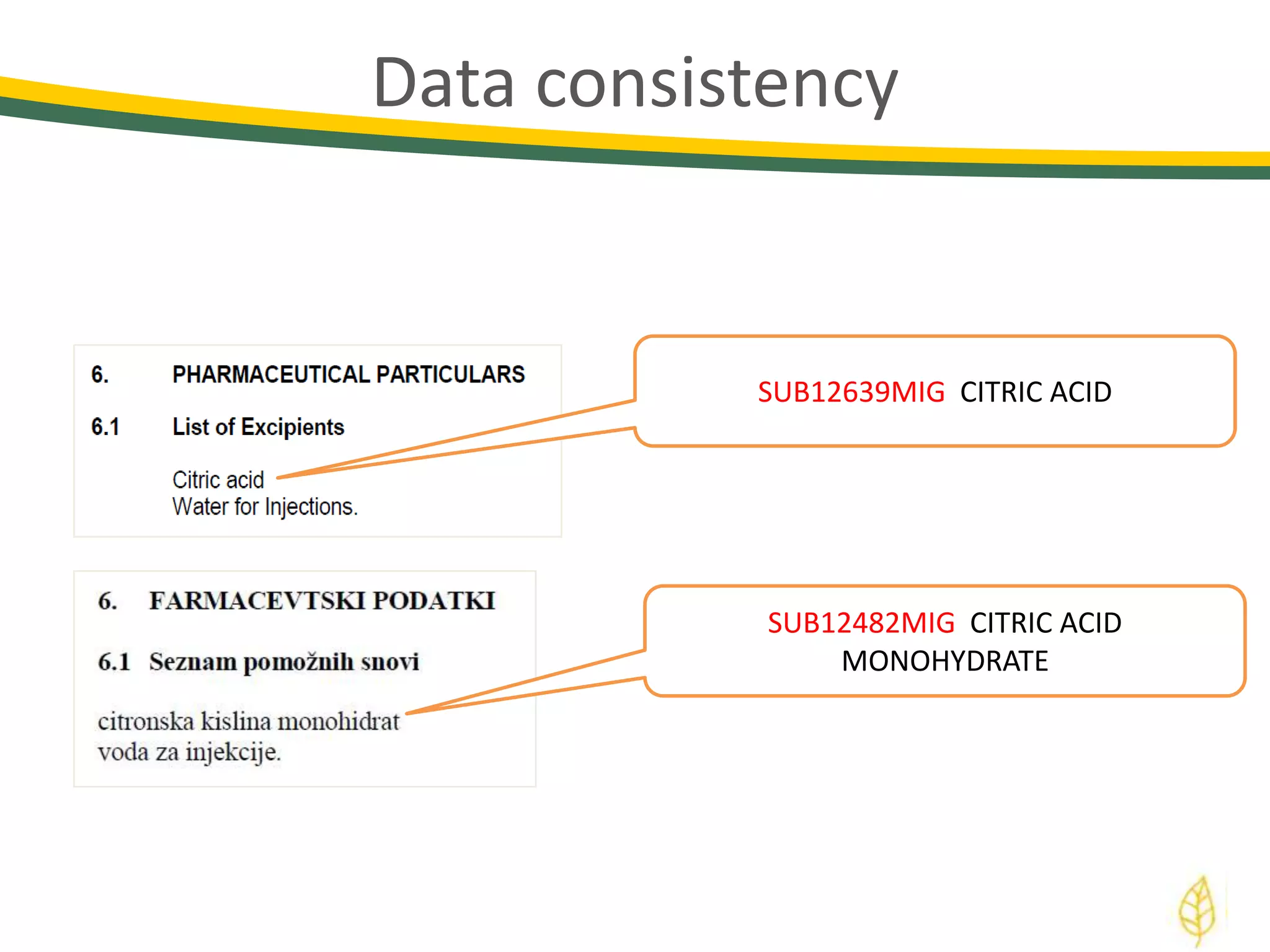 Data consistency

6. PHARMACEUTICAL PARTICULARS

6.1 List of Excipients

Citric acid
Water for Injections.

SUB12639MIG CITRIC ACID

6. FARMACEVTSKI PODATKI

6.1 Seznam pomožnih snovi

citronska kislina monohidrat
voda za injekcije.

SUB12482MIG CITRIC ACID MONOHYDRATE